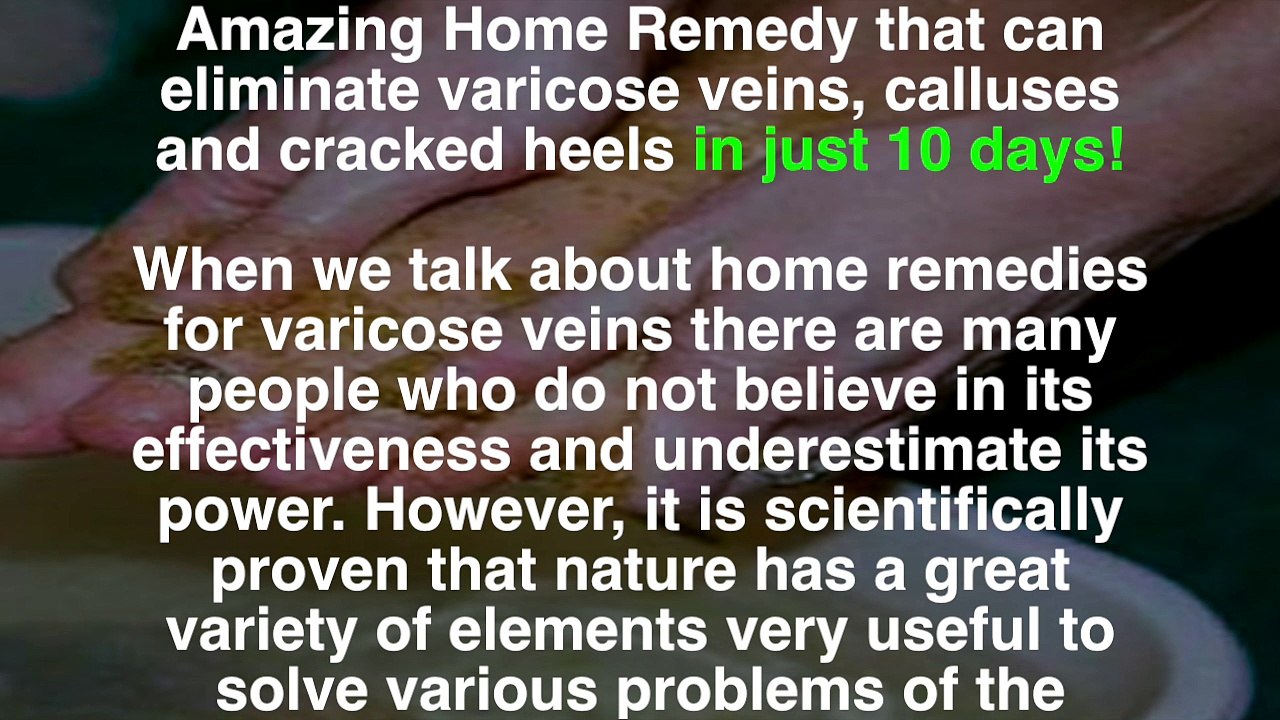 Amazing Home Remedy that can eliminate varicose veins, calluses and cracked heels in just 10 days!

When we talk about home remedies for varicose veins there are many people who do not believe in its effectiveness and underestimate its power. However, it is scientifically proven that nature has a great variety of elements very useful to solve various problems of the